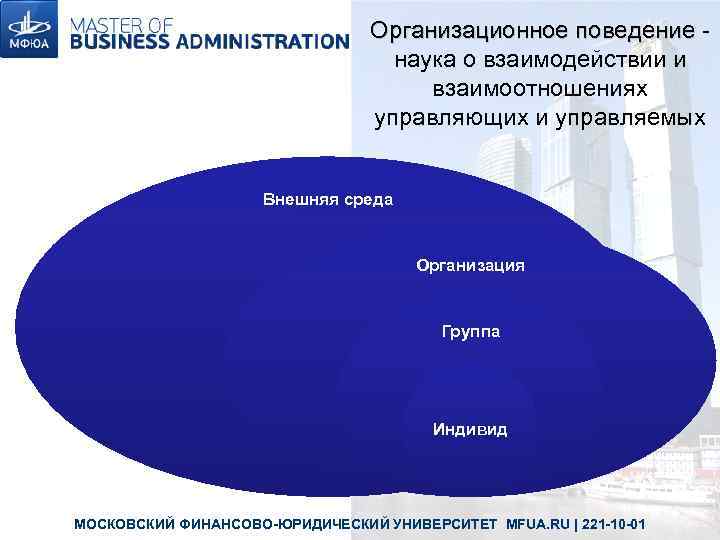 МФЮА

MASTER OF
BUSINESS ADMINISTRATION

Организационное поведение - наука о взаимодействии и взаимоотношениях управляющих и управляемых

Внешняя среда

Организация

Группа

Индивид

МОСКОВСКИЙ ФИНАНСОВО-ЮРИДИЧЕСКИЙ УНИВЕРСИТЕТ MFUA.RU | 221-10-01